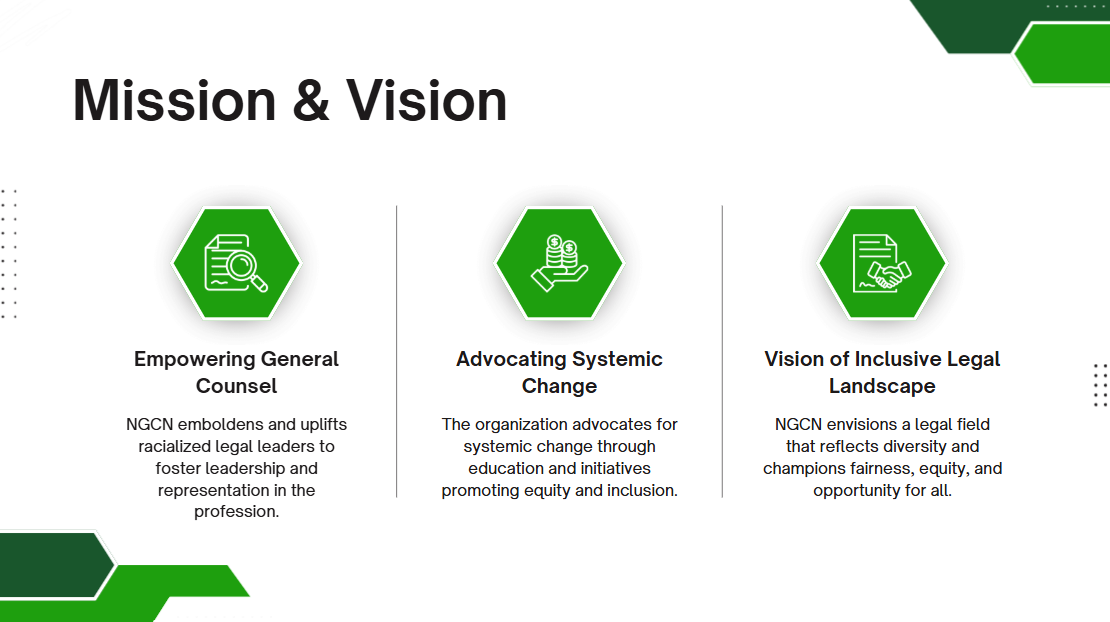 Mission & Vision

Empowering General Counsel

NGCN emboldens and uplifts racialized legal leaders to foster leadership and representation in the profession.

Advocating Systemic Change

The organization advocates for systemic change through education and initiatives promoting equity and inclusion.

Vision of Inclusive Legal Landscape

NGCN envisions a legal field that reflects diversity and champions fairness, equity, and opportunity for all.